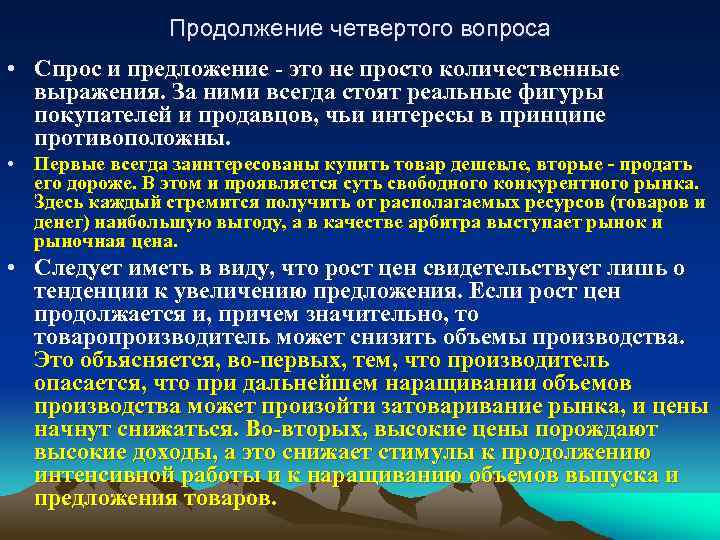 Продолжение четвертого вопроса

• Спрос и предложение - это не просто количественные выражения. За ними всегда стоят реальные фигуры покупателей и продавцов, чьи интересы в принципе противоположны.

• Первые всегда заинтересованы купить товар дешевле, вторые - продать его дороже. В этом и проявляется суть свободного конкурентного рынка. Здесь каждый стремится получить от располагаемых ресурсов (товаров и денег) наибольшую выгоду, а в качестве арбитра выступает рынок и рыночная цена.

• Следует иметь в виду, что рост цен свидетельствует лишь о тенденции к увеличению предложения. Если рост цен продолжается и, причем значительно, то товаропроизводитель может снизить объемы производства. Это объясняется, во-первых, тем, что производитель опасается, что при дальнейшем наращивании объемов производства может произойти затоваривание рынка, и цены начнут снижаться. Во-вторых, высокие цены порождают высокие доходы, а это снижает стимулы к продолжению интенсивной работы и к наращиванию объемов выпуска и предложения товаров.